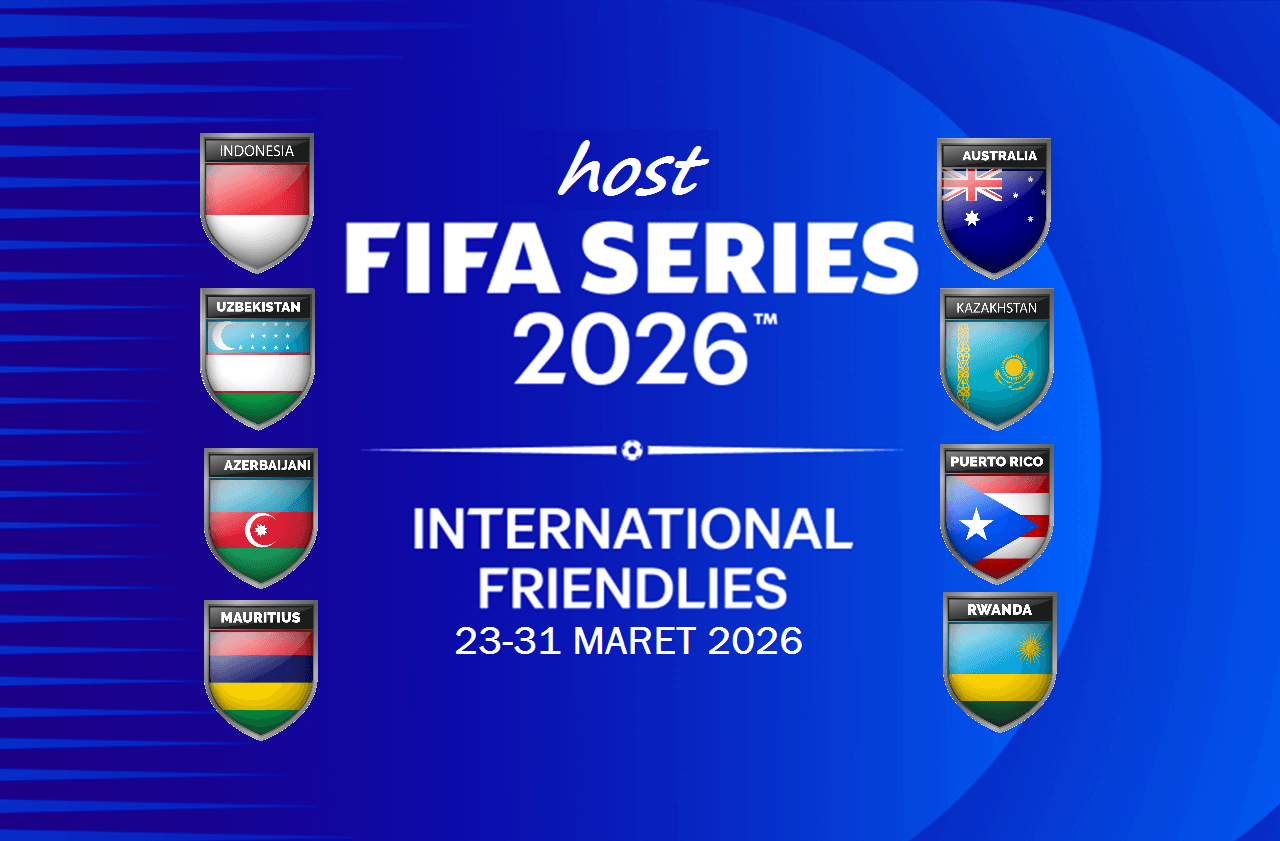 INDONESIA

UZBEKISTAN

AZERBAIJANI

MAURITIUS

host
FIFA SERIES
2026™

INTERNATIONAL
FRIENDLIES
23-31 MARET 2026

AUSTRALIA

KAZAKHSTAN

PUERTO RICO

RWANDA